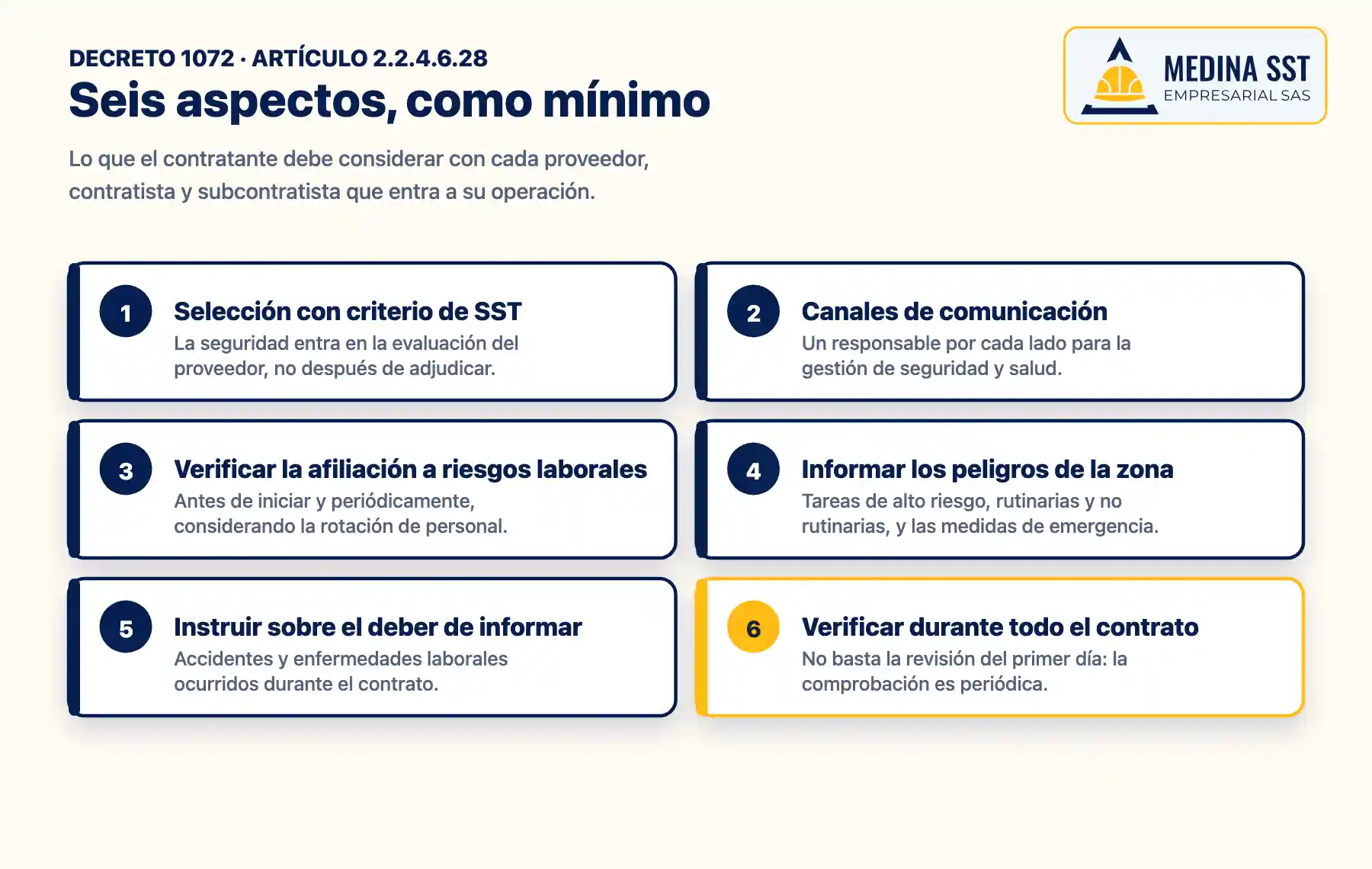 DECRETO 1072 · ARTÍCULO 2.2.4.6.28

Seis aspectos, como mínimo

MEDINA SST
EMPRESARIAL SAS

Lo que el contratante debe considerar con cada proveedor, contratista y subcontratista que entra a su operación.

1
Selección con criterio de SST
La seguridad entra en la evaluación del proveedor, no después de adjudicar.

2
Canales de comunicación
Un responsable por cada lado para la gestión de seguridad y salud.

3
Verificar la afiliación a riesgos laborales
Antes de iniciar y periódicamente, considerando la rotación de personal.

4
Informar los peligros de la zona
Tareas de alto riesgo, rutinarias y no rutinarias, y las medidas de emergencia.

5
Instruir sobre el deber de informar
Accidentes y enfermedades laborales ocurridos durante el contrato.

6
Verificar durante todo el contrato
No basta la revisión del primer día: la comprobación es periódica.